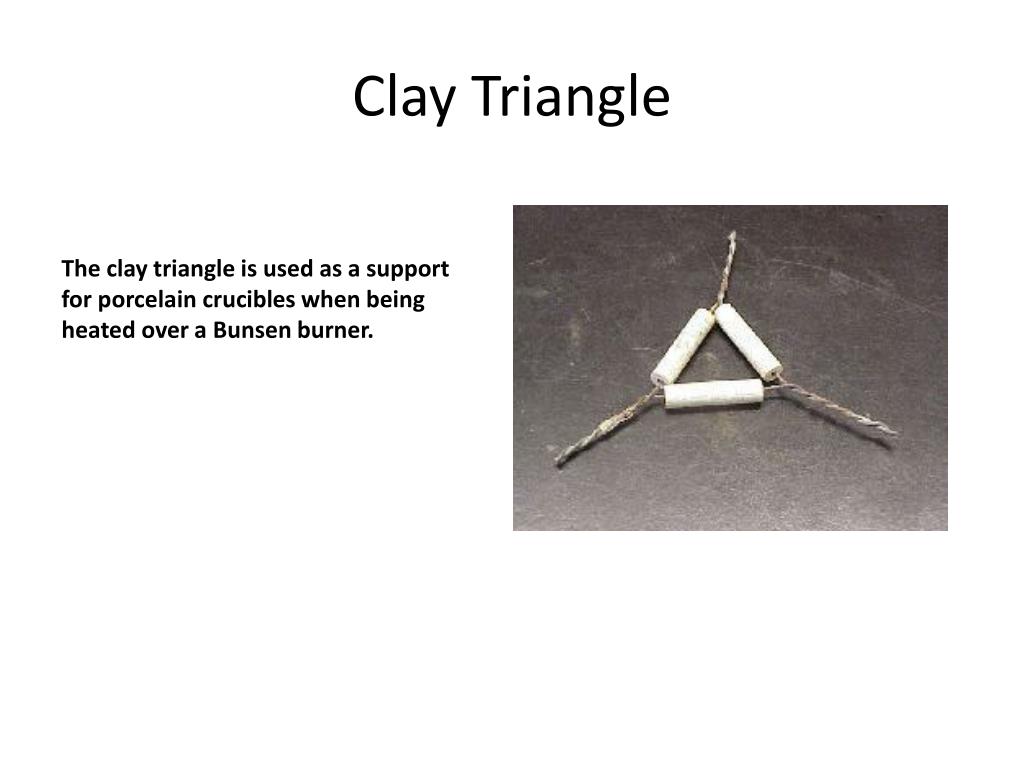 Clay Triangle

The clay triangle is used as a support for porcelain crucibles when being heated over a Bunsen burner.